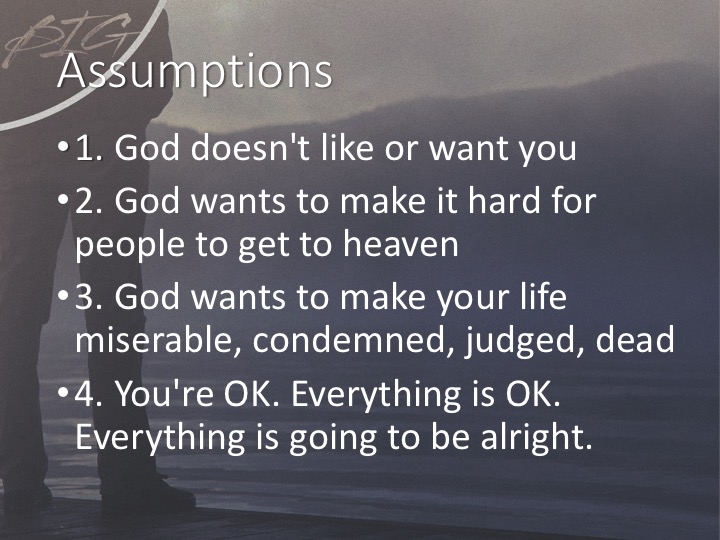 BIG

Assumptions

• 1. God doesn't like or want you

• 2. God wants to make it hard for people to get to heaven

• 3. God wants to make your life miserable, condemned, judged, dead

• 4. You're OK. Everything is OK. Everything is going to be alright.